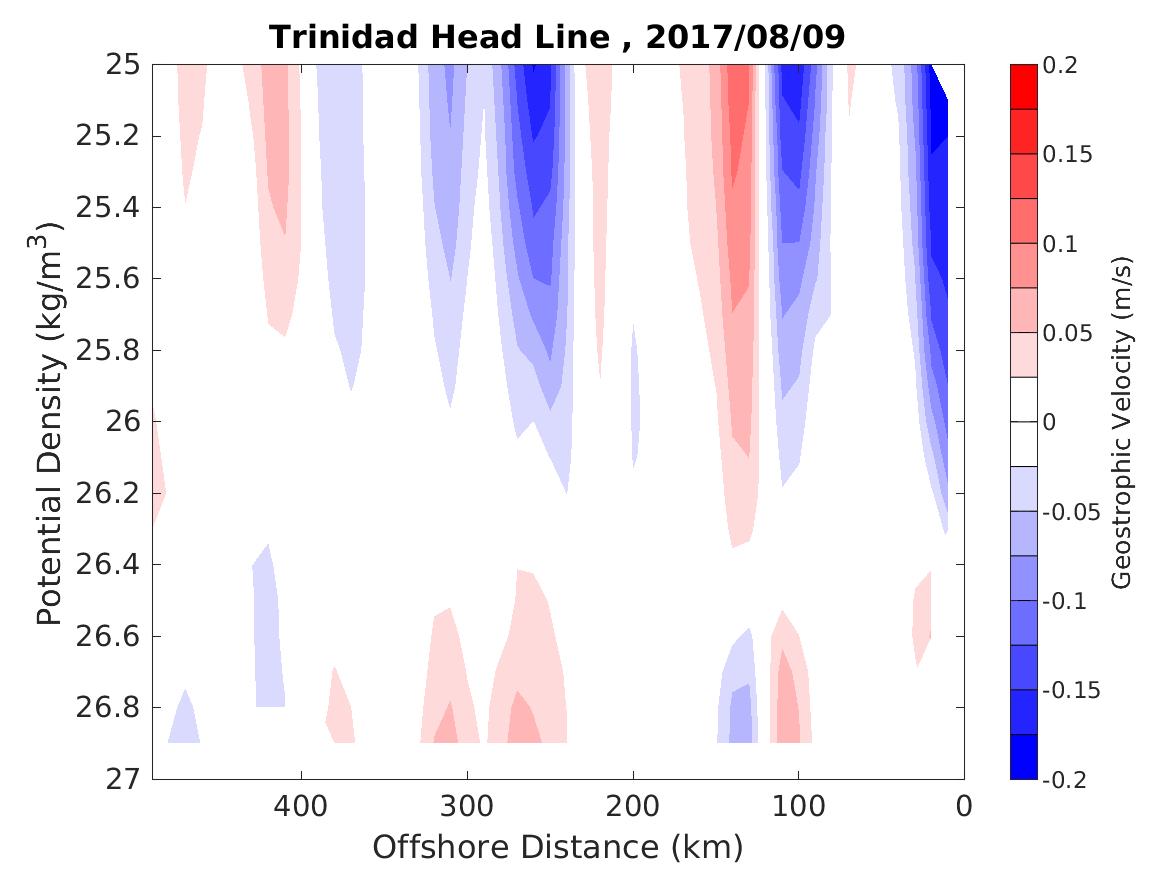 Trinidad Head Line , 2017/08/09

Potential Density (kg/m$^3$)

25
25.2
25.4
25.6
25.8
26
26.2
26.4
26.6
26.8
27

400
300
200
100
0

Offshore Distance (km)

0.2
0.15
0.1
0.05
0
-0.05
-0.1
-0.15
-0.2

Geostrophic Velocity (m/s)